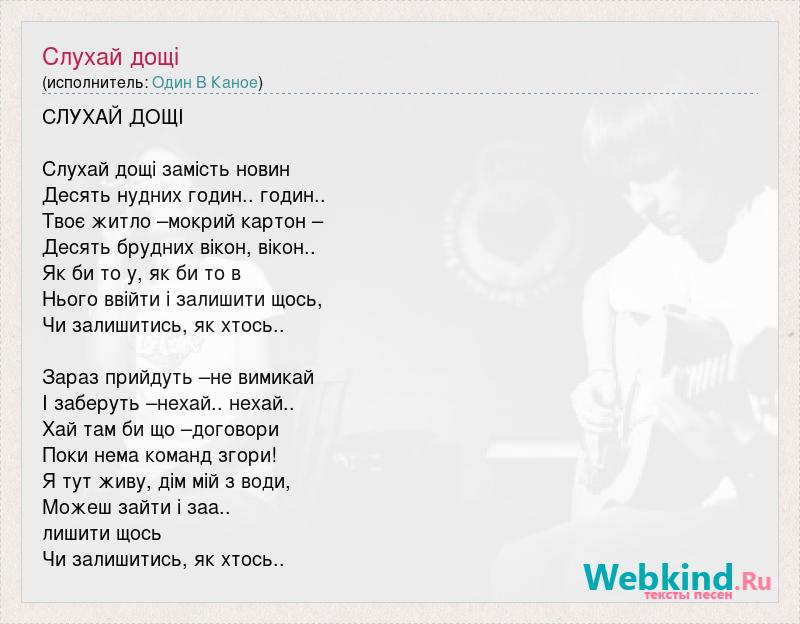 Слухай дощі
(исполнитель: Один В Каное)

СЛУХАЙ ДОЩІ

Слухай дощі замість новин
Десять нудних годин.. годин..
Твоє житло –мокрий картон –
Десять брудних вікон, вікон..
Як би то у, як би то в
Нього ввійти і залишити щось,
Чи залишитись, як хтось..

Зараз прийдуть –не вимикай
І заберуть –нехай.. нехай..
Хай там би що –договори
Поки нема команд згори!
Я тут живу, дім мій з води,
Можеш зайти і заа..
лишити щось
Чи залишитись, як хтось..

Webkind.Ru
тексты песен